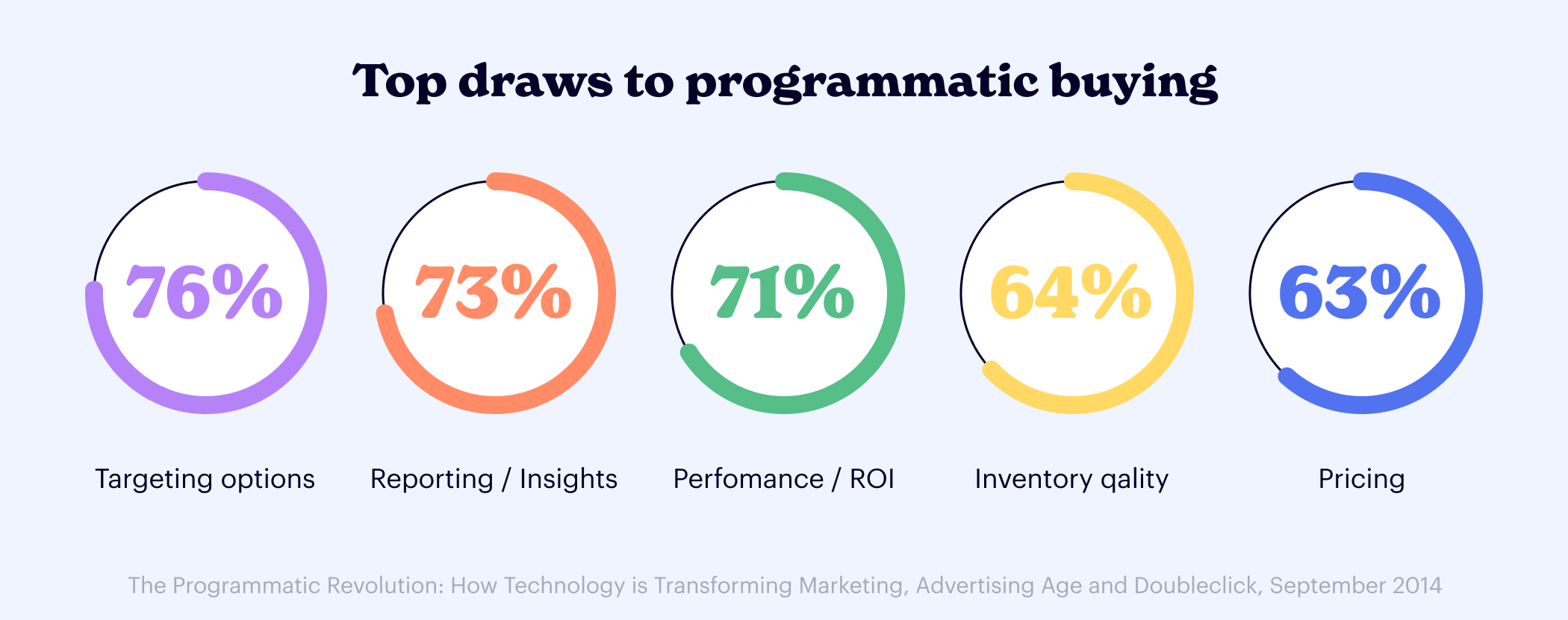 Top draws to programmatic buying

76%

Targeting options

73%

Reporting / Insights

71%

Perfomance / ROI

64%

Inventory qality

63%

Pricing

The Programmatic Revolution: How Technology is Transforming Marketing, Advertising Age and Doubleclick, September 2014